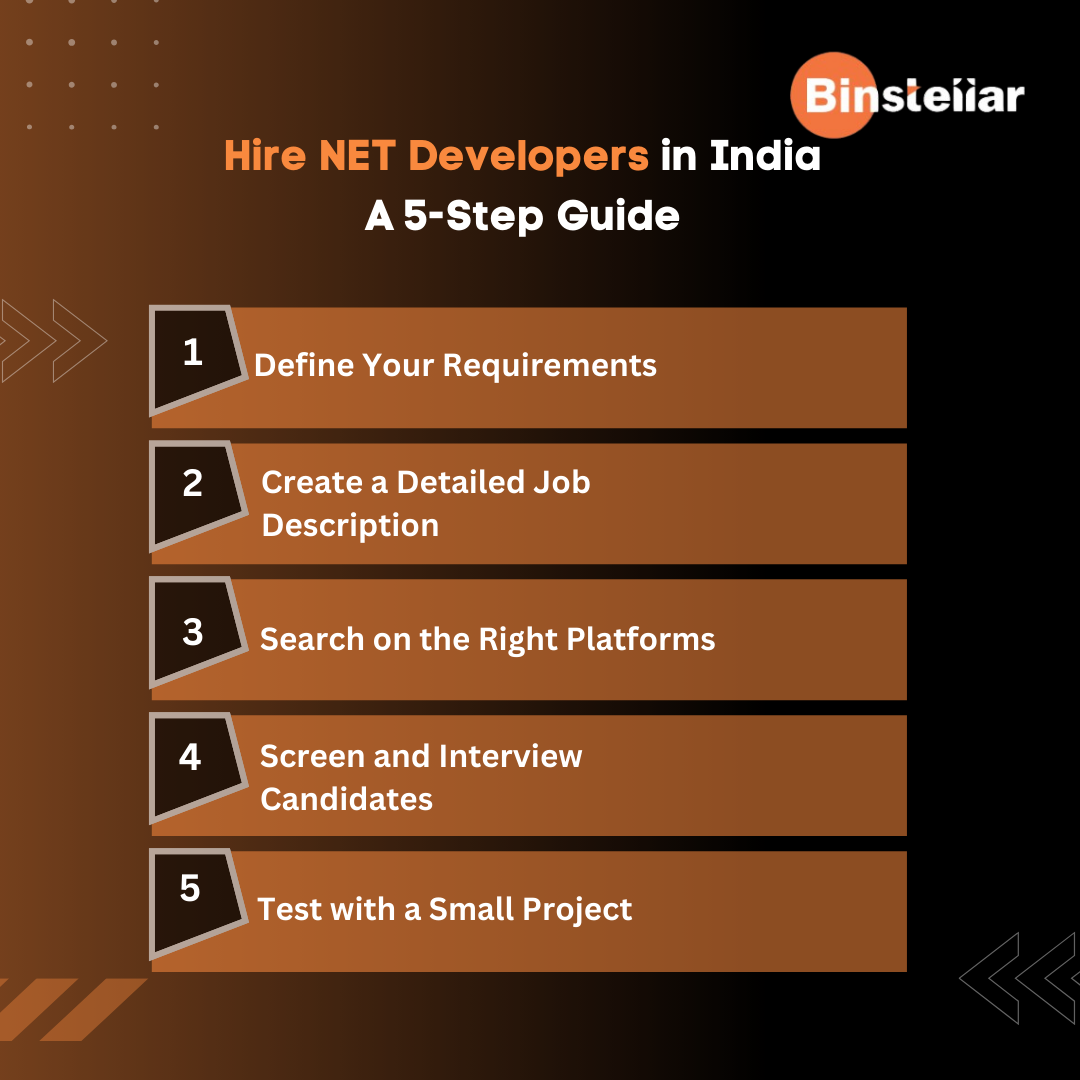 Binstellar

Hire NET Developers in India
A 5-Step Guide

1 Define Your Requirements

2 Create a Detailed Job Description

3 Search on the Right Platforms

4 Screen and Interview Candidates

5 Test with a Small Project